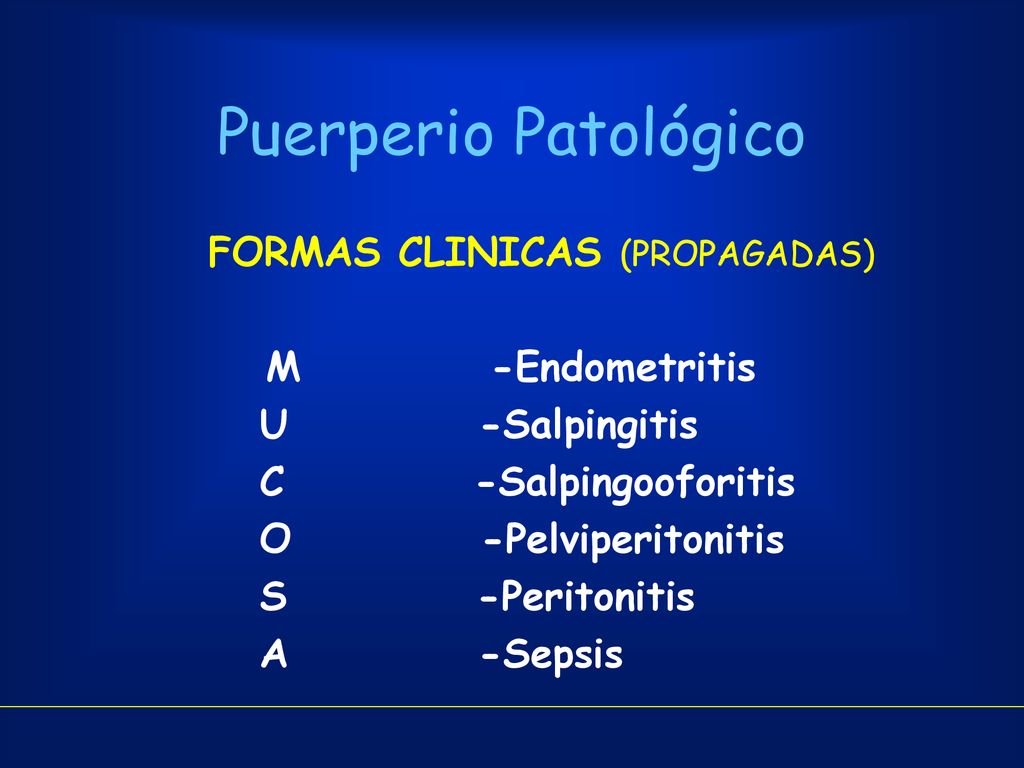 Puerperio Patológico

FORMAS CLINICAS (PROPAGADAS)

M -Endometritis
U -Salpingitis
C -Salpingooforitis
O -Pelviperitonitis
S -Peritonitis
A -Sepsis